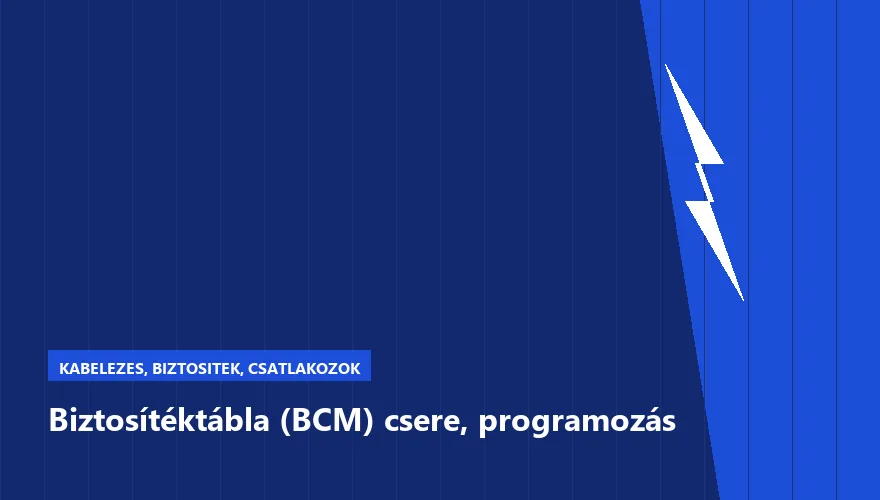 KABELEZES, BIZTOSITEK, CSATLAKOZOK

Biztosítéktábla (BCM) csere, programozás